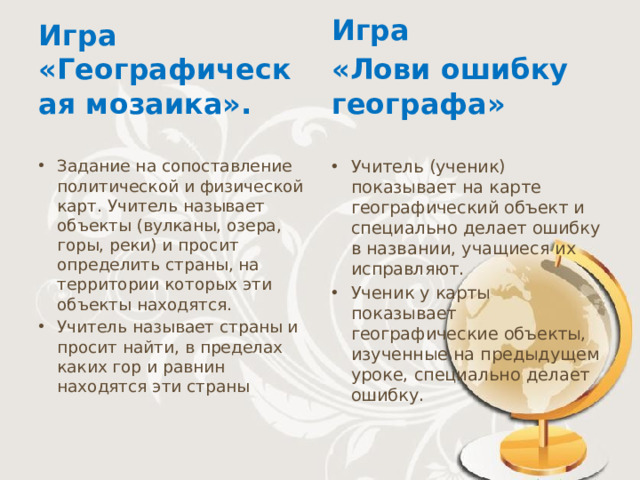 Игра «Географическая мозаика».

• Задание на сопоставление политической и физической карт. Учитель называет объекты (вулканы, озера, горы, реки) и просит определить страны, на территории которых эти объекты находятся.
• Учитель называет страны и просит найти, в пределах каких гор и равнин находятся эти страны

Игра «Лови ошибку географа»

• Учитель (ученик) показывает на карте географический объект и специально делает ошибку в названии, учащиеся их исправляют.
• Ученик у карты показывает географические объекты, изученные на предыдущем уроке, специально делает ошибку.